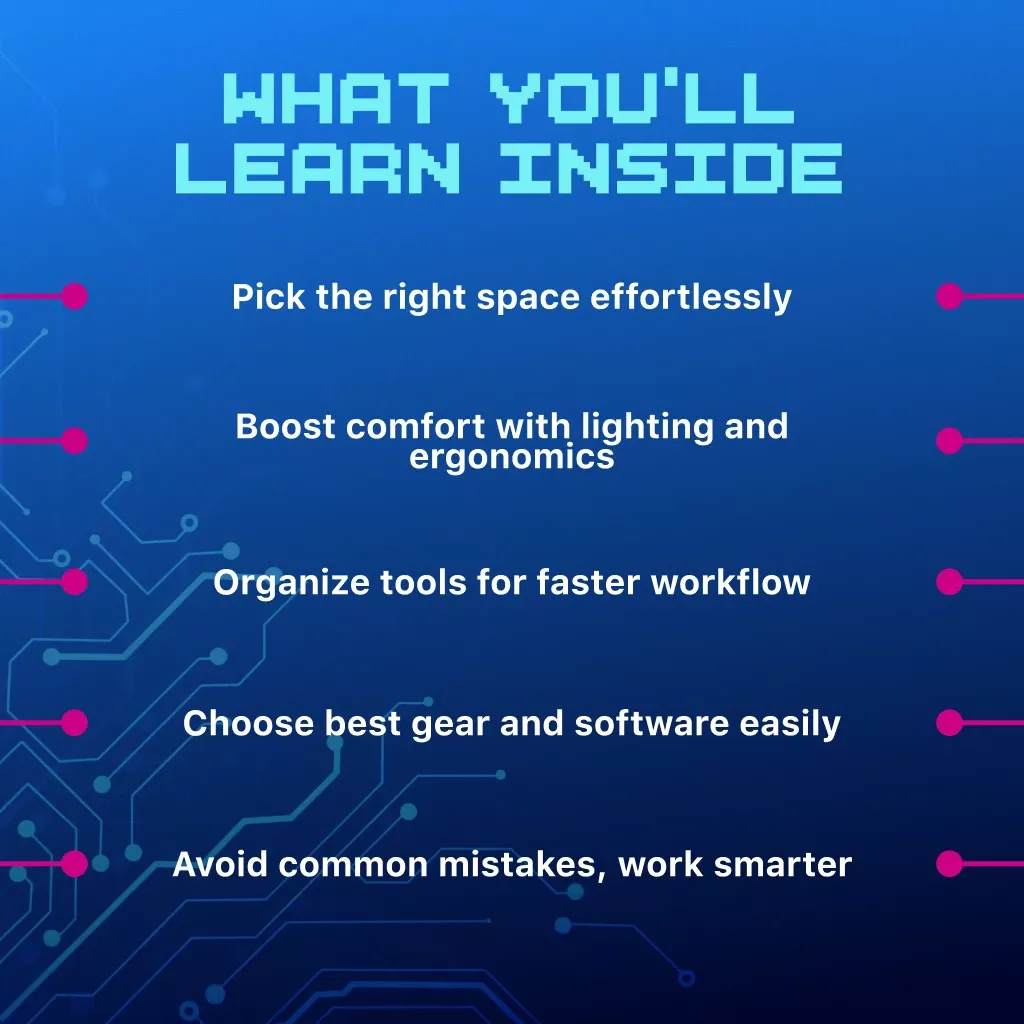 WHAT YOU'LL LEARN INSIDE

Pick the right space effortlessly

Boost comfort with lighting and ergonomics

Organize tools for faster workflow

Choose best gear and software easily

Avoid common mistakes, work smarter